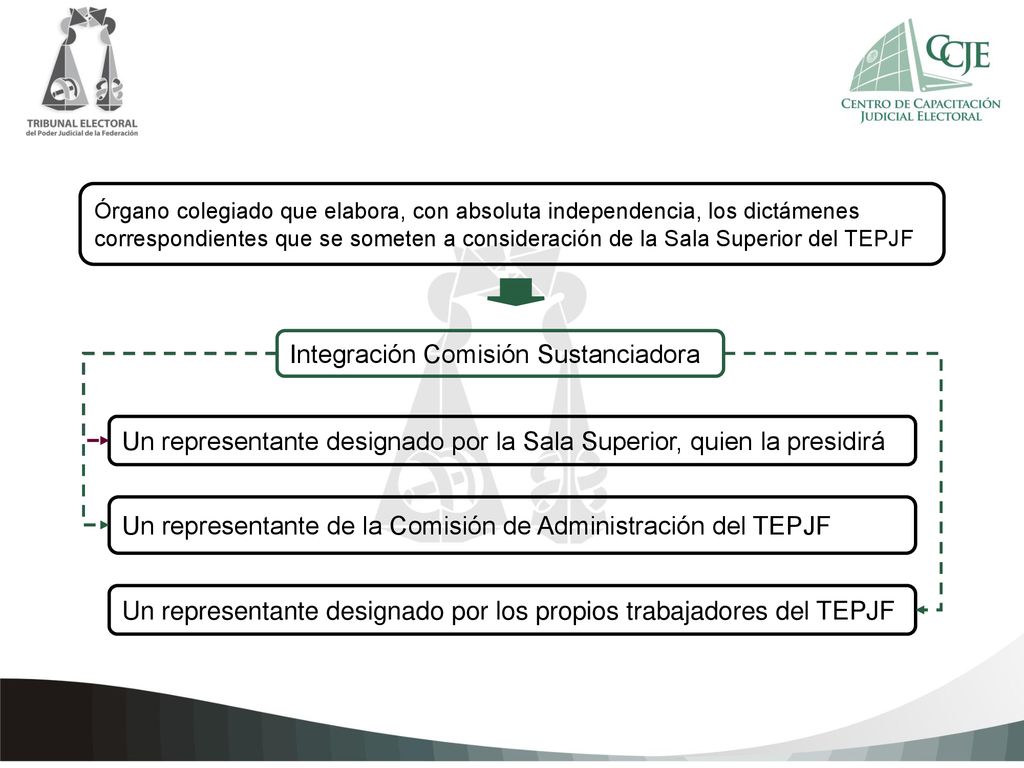 TRIBUNAL ELECTORAL
del Poder Judicial de la Federación

CCJE
CENTRO DE CAPACITACIÓN JUDICIAL ELECTORAL

Órgano colegiado que elabora, con absoluta independencia, los dictámenes correspondientes que se someten a consideración de la Sala Superior del TEPJF

Integración Comisión Sustanciadora

Un representante designado por la Sala Superior, quien la presidirá

Un representante de la Comisión de Administración del TEPJF

Un representante designado por los propios trabajadores del TEPJF